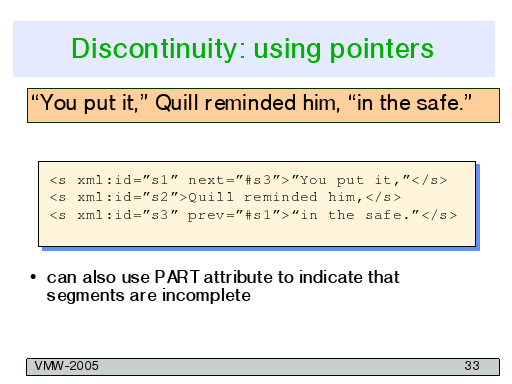 Discontinuity: using pointers

“You put it,” Quill reminded him, “in the safe.”

<s xml:id=”s1” next=”#s3”>”You put it,”</s>
<s xml:id=”s2”>Quill reminded him,</s>
<s xml:id=”s3” prev=”#s1”>“in the safe.”</s>

• can also use PART attribute to indicate that segments are incomplete

VMW-2005

33